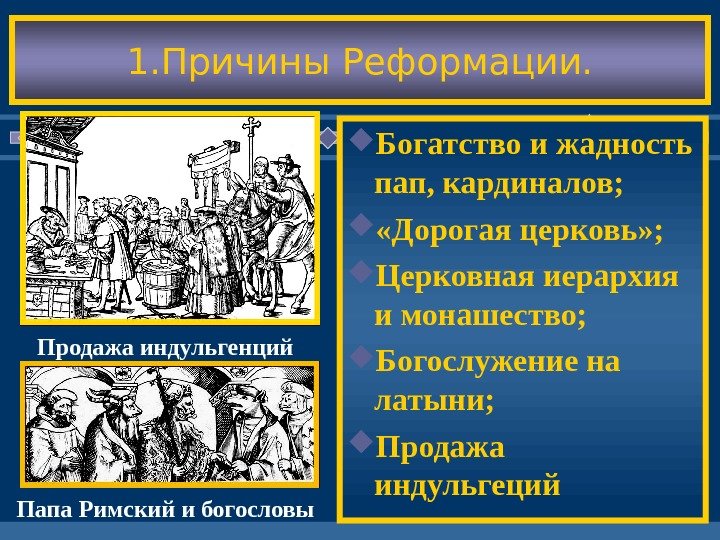 1.Причины Реформации.

Продажа индульгенций

Папа Римский и богословы

Богатство и жадность пап, кардиналов;

«Дорогая церковь»;

Церковная иерархия и монашество;

Богослужение на латыни;

Продажа индульгеций